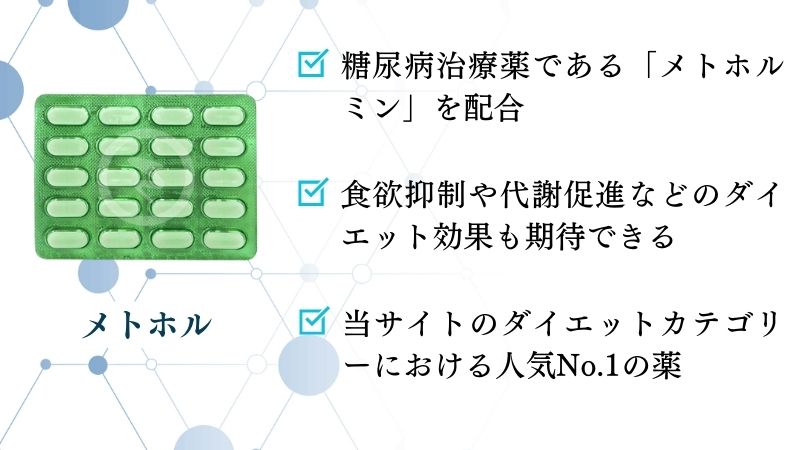 メトホル

糖尿病治療薬である「メトホルミン」を配合

食欲抑制や代謝促進などのダイエット効果も期待できる

当サイトのダイエットカテゴリーにおける人気No.1の薬